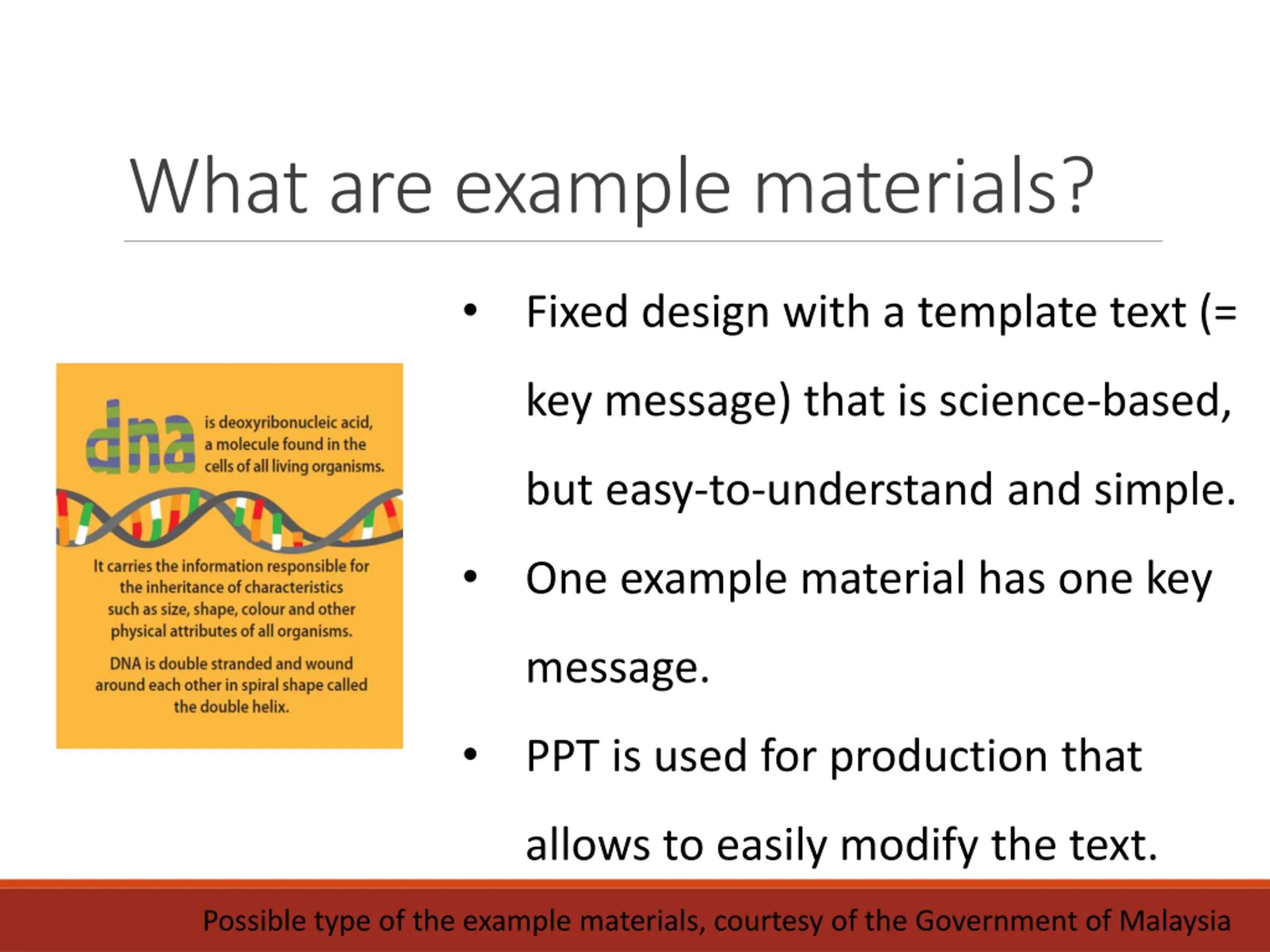 What are example materials?

dna is deoxyribonucleic acid, a molecule found in the cells of all living organisms.

It carries the information responsible for the inheritance of characteristics such as size, shape, colour and other physical attributes of all organisms.

DNA is double stranded and wound around each other in spiral shape called the double helix.

• Fixed design with a template text (= key message) that is science-based, but easy-to-understand and simple.
• One example material has one key message.
• PPT is used for production that allows to easily modify the text.

Possible type of the example materials, courtesy of the Government of Malaysia